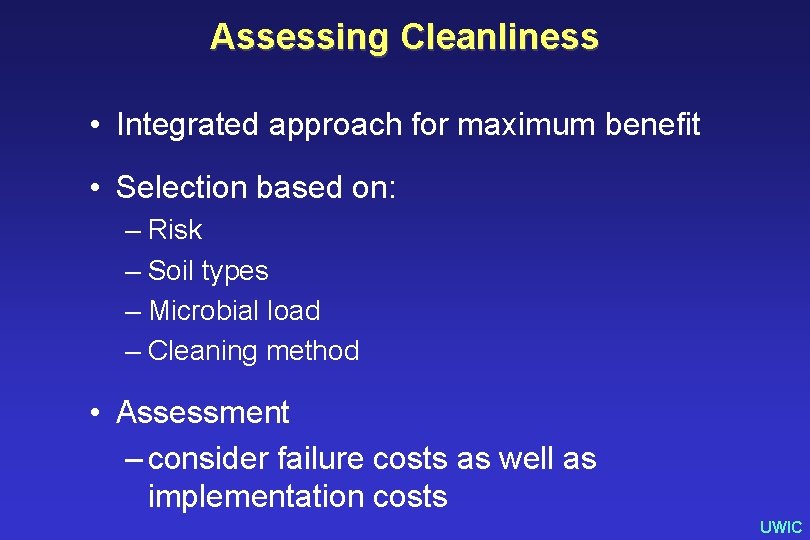 Assessing Cleanliness

• Integrated approach for maximum benefit

• Selection based on:
– Risk
– Soil types
– Microbial load
– Cleaning method

• Assessment
– consider failure costs as well as implementation costs

UWIC